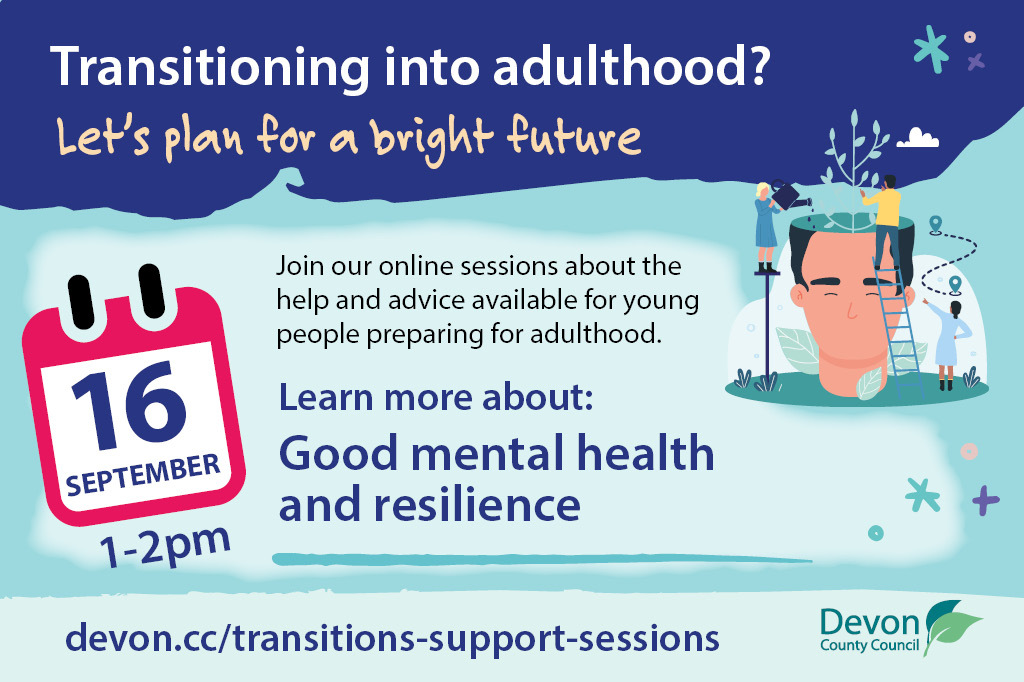 Transitioning into adulthood?
Let's plan for a bright future

16
SEPTEMBER
1-2pm

Join our online sessions about the help and advice available for young people preparing for adulthood.

Learn more about:
Good mental health and resilience

devon.cc/transitions-support-sessions

Devon
County Council